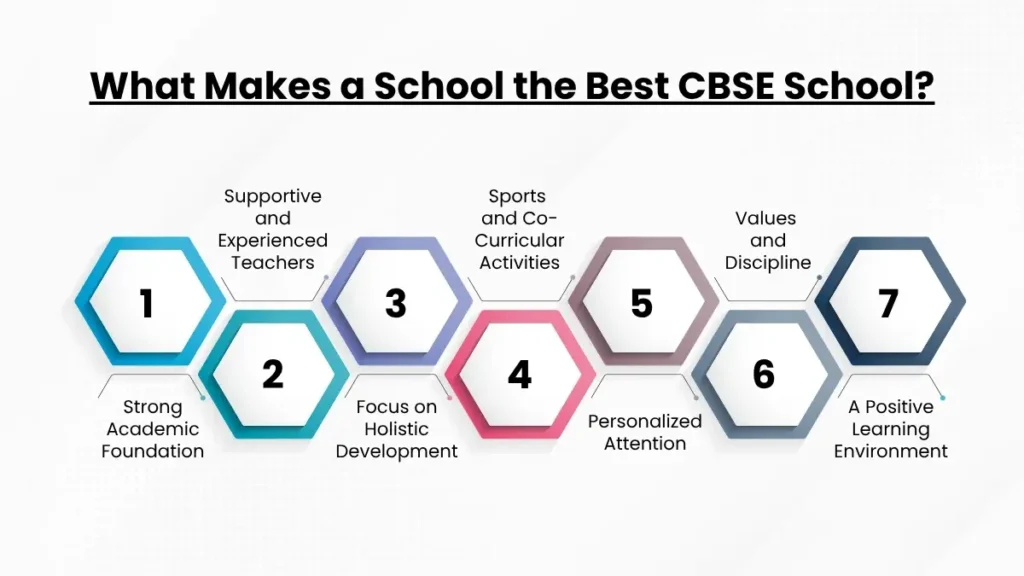 What Makes a School the Best CBSE School?

1
Strong Academic Foundation

2
Supportive and Experienced Teachers

3
Focus on Holistic Development

4
Sports and Co-Curricular Activities

5
Personalized Attention

6
Values and Discipline

7
A Positive Learning Environment